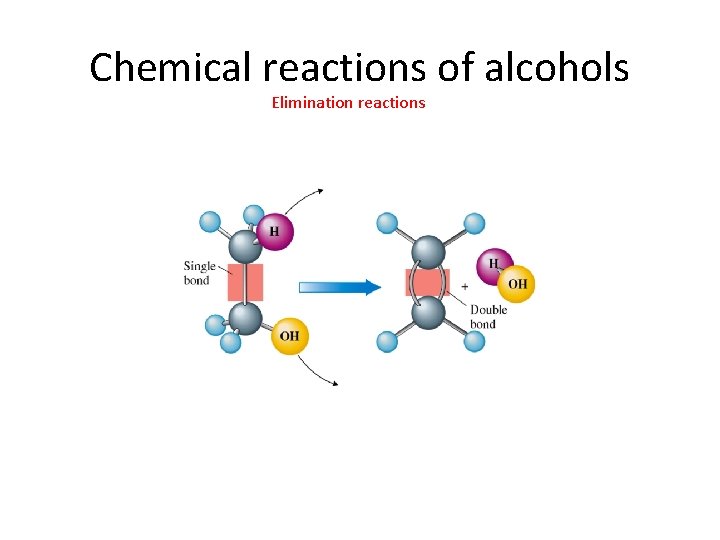 Chemical reactions of alcohols
Elimination reactions

H
Single bond
OH
+
H
OH
Double bond